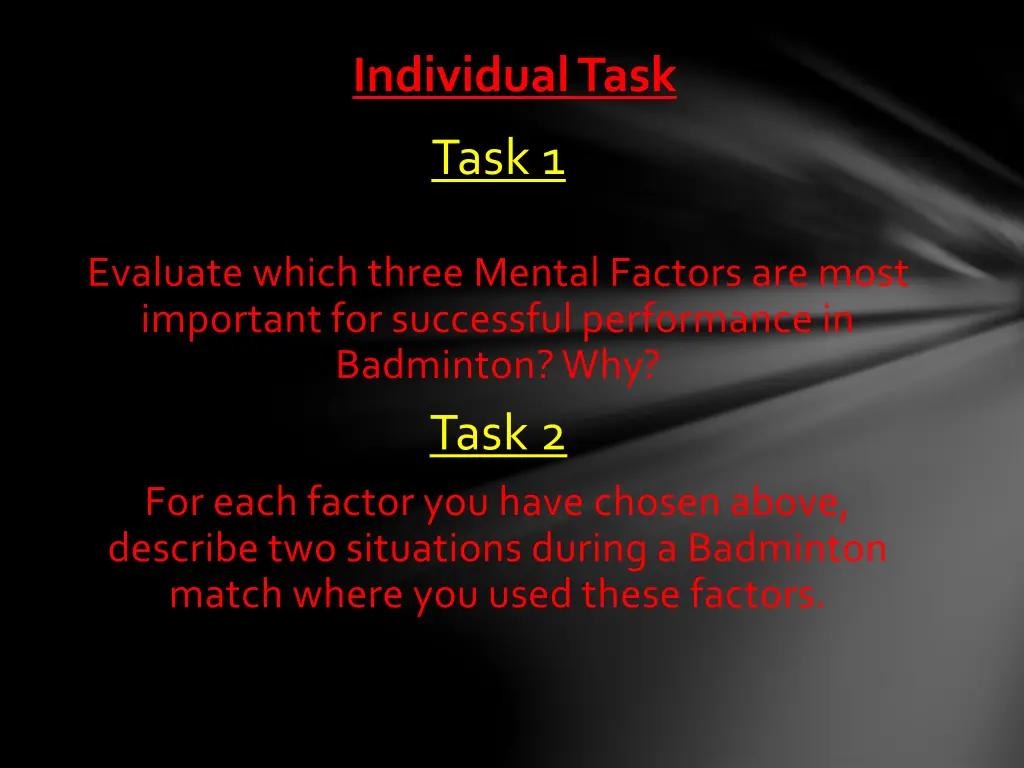 Individual Task

Task 1

Evaluate which three Mental Factors are most important for successful performance in Badminton? Why?

Task 2

For each factor you have chosen above, describe two situations during a Badminton match where you used these factors.